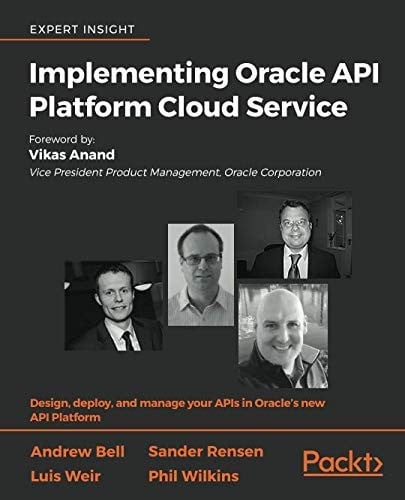 EXPERT INSIGHT

Implementing Oracle API Platform Cloud Service

Foreword by:
Vikas Anand
Vice President Product Management, Oracle Corporation

Design, deploy, and manage your APIs in Oracle's new API Platform

Andrew Bell
Luis Weir

Sander Rensen
Phil Wilkins

Packt>